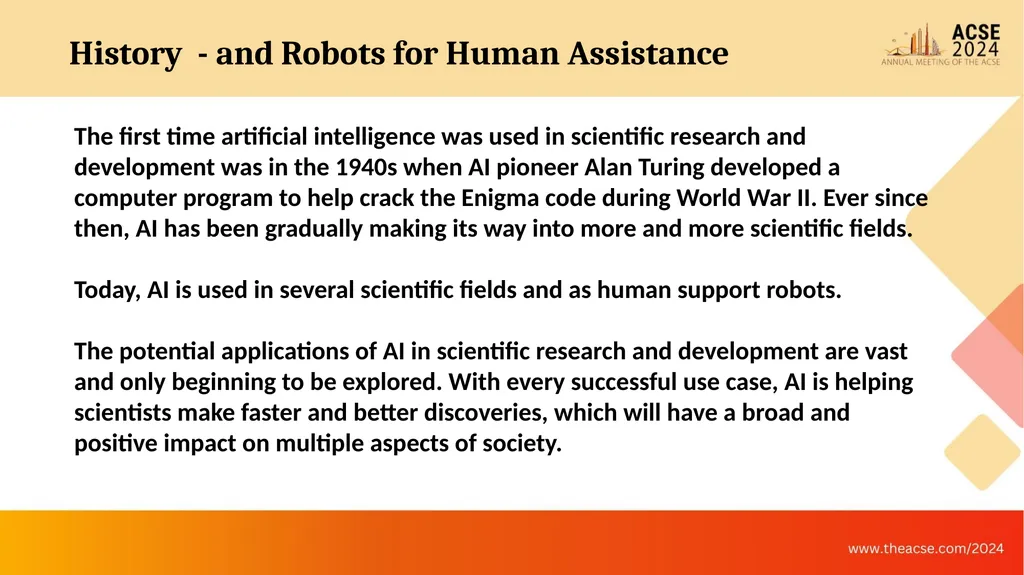 History - and Robots for Human Assistance

ACSE
2024
ANNUAL MEETING OF THE ACSE

The first time artificial intelligence was used in scientific research and development was in the 1940s when AI pioneer Alan Turing developed a computer program to help crack the Enigma code during World War II. Ever since then, AI has been gradually making its way into more and more scientific fields.

Today, AI is used in several scientific fields and as human support robots.

The potential applications of AI in scientific research and development are vast and only beginning to be explored. With every successful use case, AI is helping scientists make faster and better discoveries, which will have a broad and positive impact on multiple aspects of society.

www.theacse.com/2024